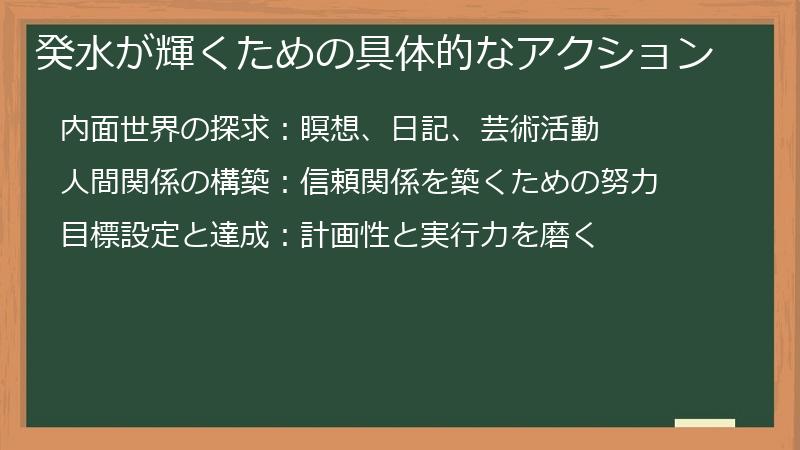 癸水が輝くための具体的なアクション

内面世界の探求：瞑想、日記、芸術活動

人間関係の構築：信頼関係を築くための努力

目標設定と達成：計画性と実行力を磨く